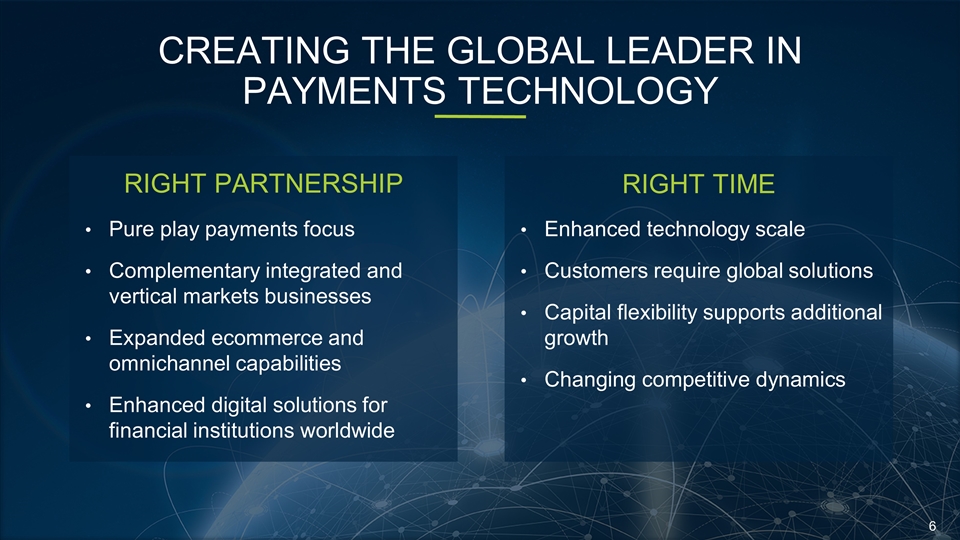 CREATING THE GLOBAL LEADER IN PAYMENTS TECHNOLOGY

RIGHT PARTNERSHIP

• Pure play payments focus
• Complementary integrated and vertical markets businesses
• Expanded ecommerce and omnichannel capabilities
• Enhanced digital solutions for financial institutions worldwide

RIGHT TIME

• Enhanced technology scale
• Customers require global solutions
• Capital flexibility supports additional growth
• Changing competitive dynamics

6